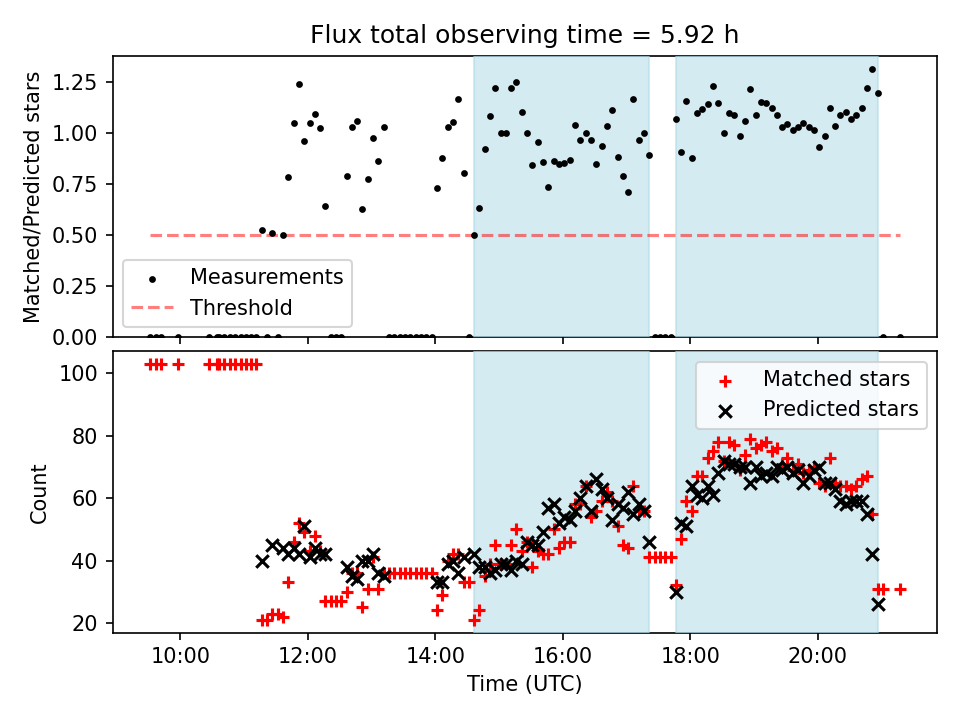 Flux total observing time = 5.92 h

Matched/Predicted stars

1.25
1.00
0.75
0.50
0.25
0.00

Measurements
Threshold

Count

100
80
60
40
20

Matched stars
Predicted stars

10:00
12:00
14:00
16:00
18:00
20:00

Time (UTC)